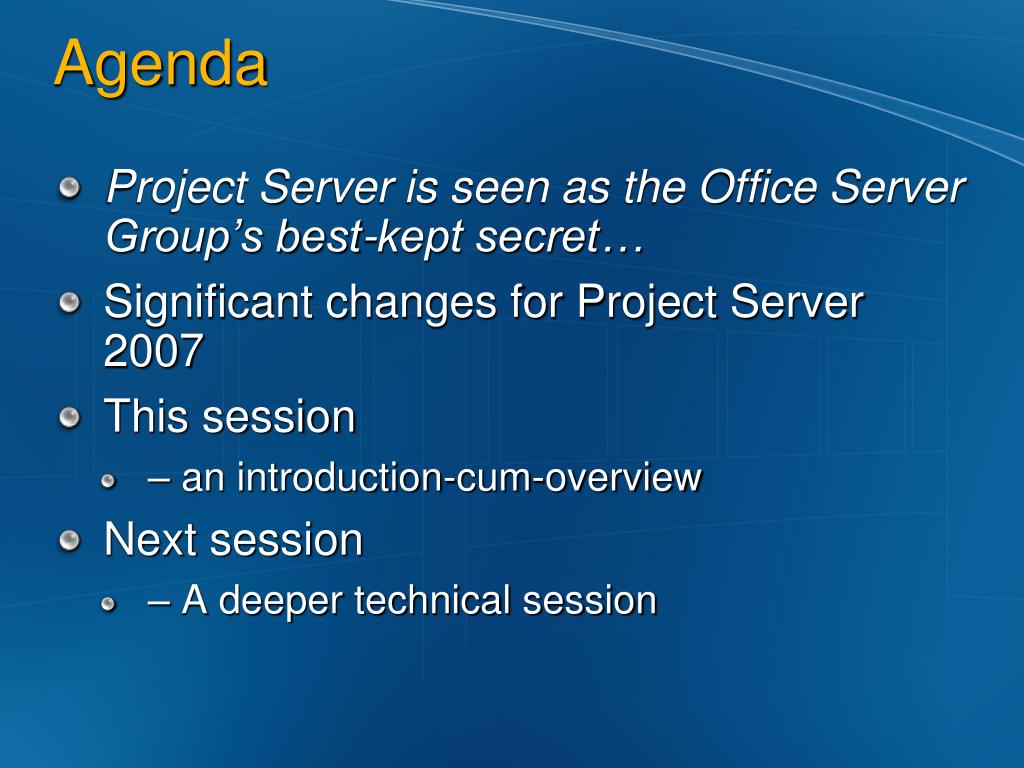 Agenda

Project Server is seen as the Office Server Group’s best-kept secret…

Significant changes for Project Server 2007

This session

– an introduction-cum-overview

Next session

– A deeper technical session